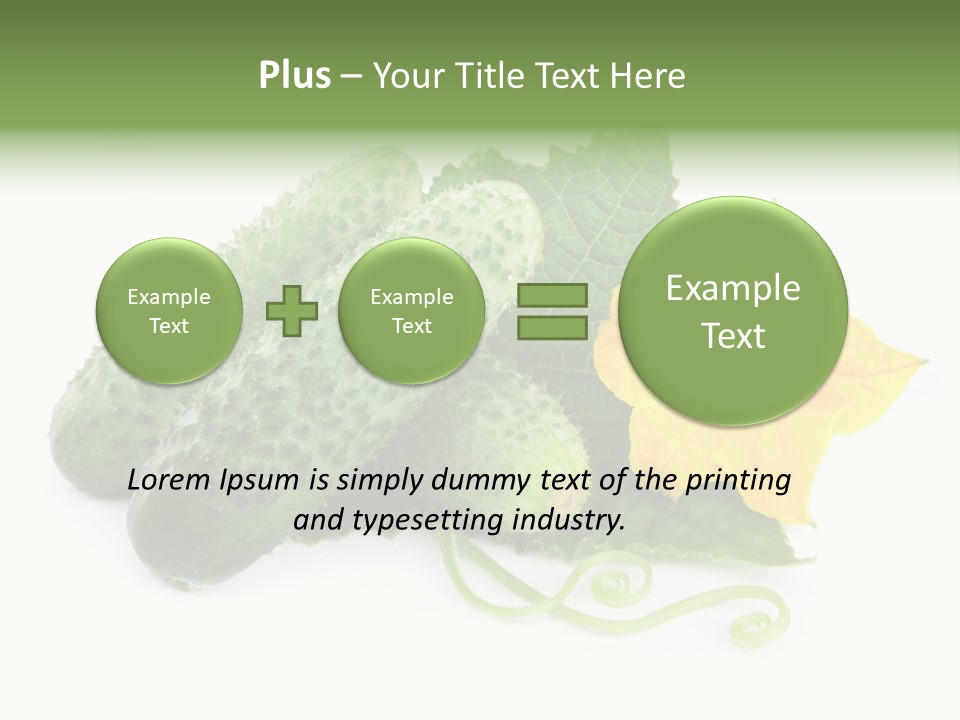 Plus – Your Title Text Here

Example Text

Example Text

Example Text

Lorem Ipsum is simply dummy text of the printing and typesetting industry.